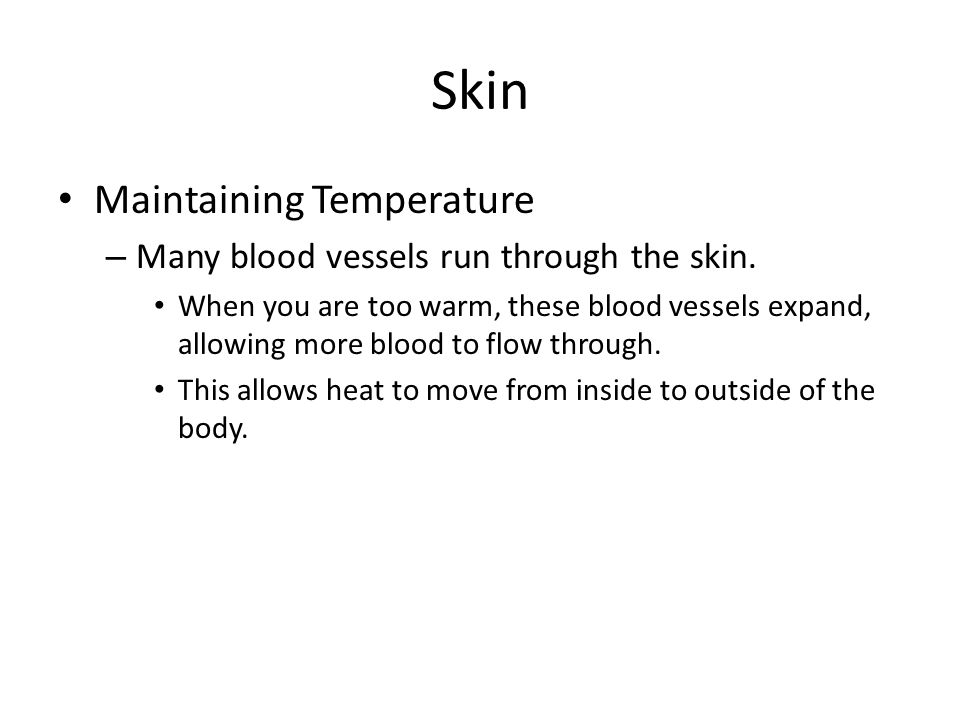 Skin

• Maintaining Temperature
– Many blood vessels run through the skin.
• When you are too warm, these blood vessels expand, allowing more blood to flow through.
• This allows heat to move from inside to outside of the body.